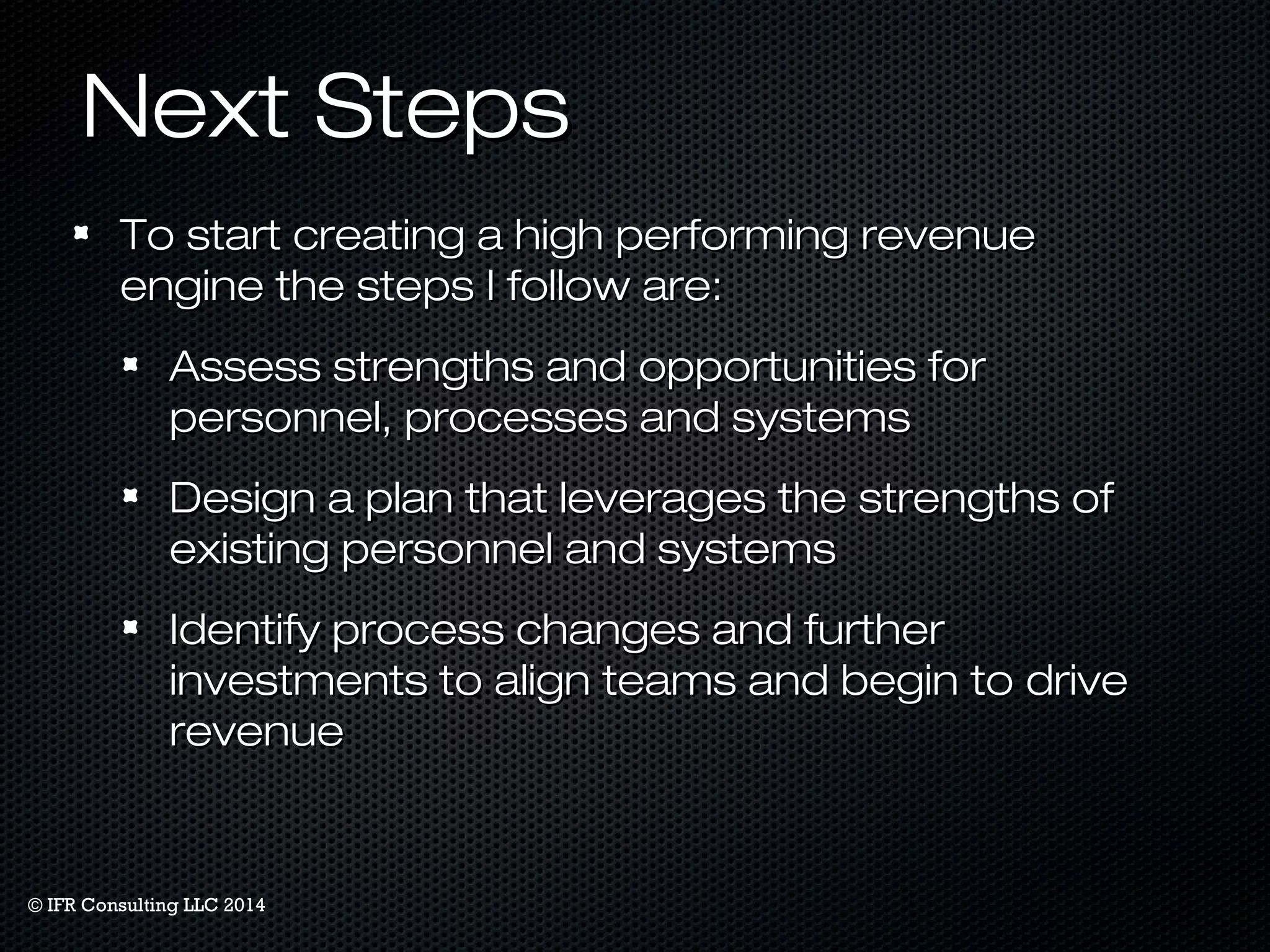 Next Steps

- To start creating a high performing revenue engine the steps I follow are:
  - Assess strengths and opportunities for personnel, processes and systems
  - Design a plan that leverages the strengths of existing personnel and systems
  - Identify process changes and further investments to align teams and begin to drive revenue

© IFR Consulting LLC 2014